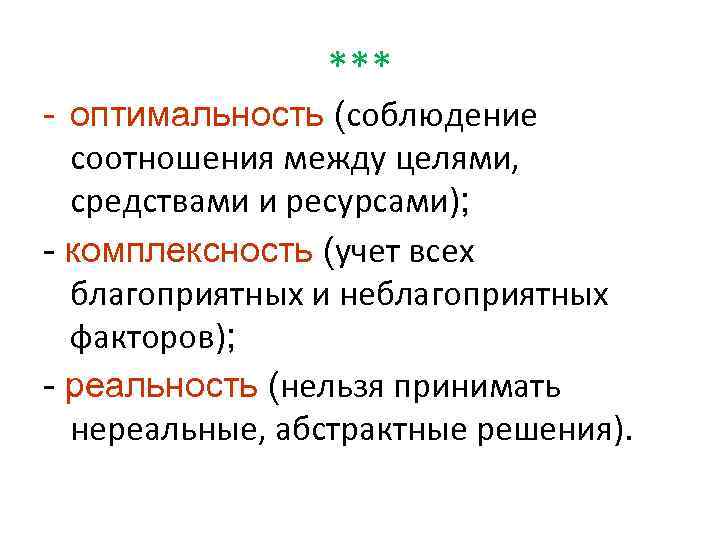 ***

- оптимальность (соблюдение соотношения между целями, средствами и ресурсами);

- комплексность (учет всех благоприятных и неблагоприятных факторов);

- реальность (нельзя принимать нереальные, абстрактные решения).